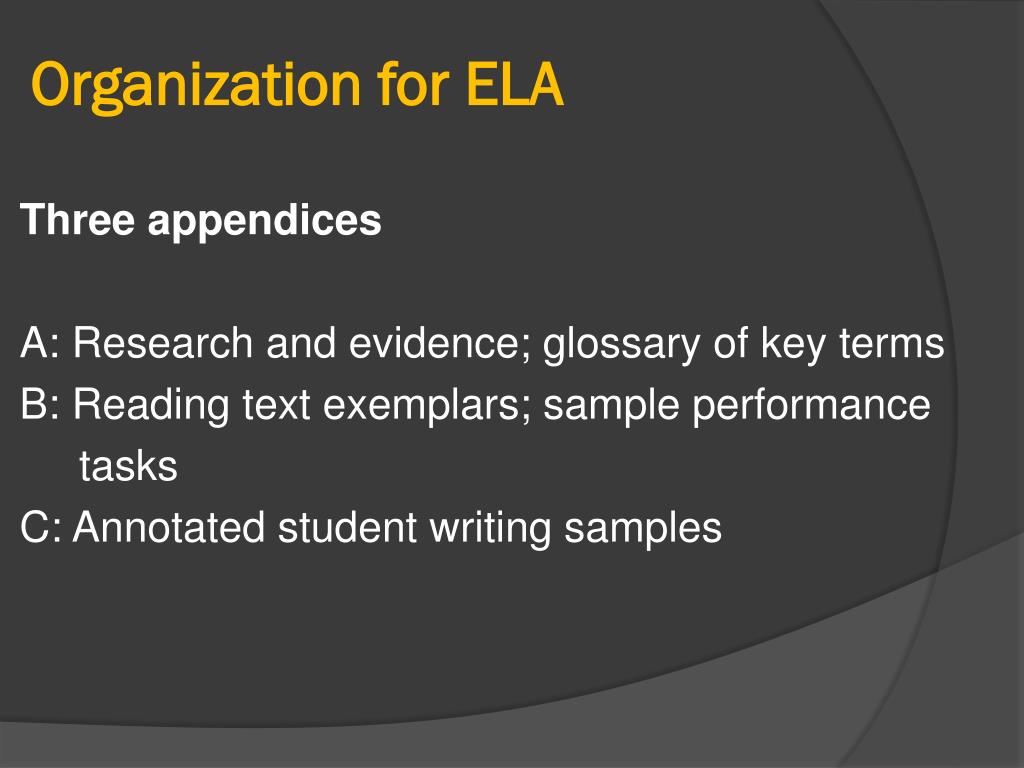 Organization for ELA

Three appendices

A: Research and evidence; glossary of key terms
B: Reading text exemplars; sample performance tasks
C: Annotated student writing samples